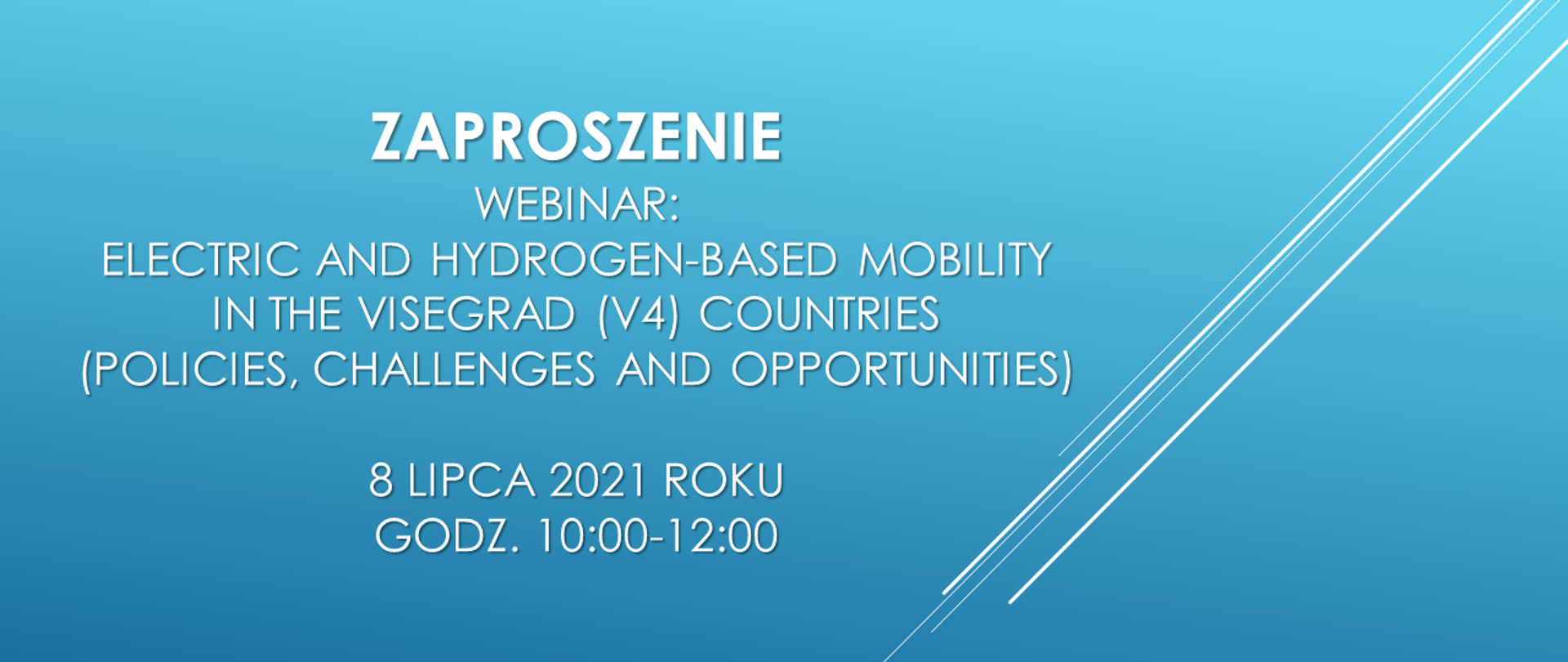 ZAPROSZENIE
WEBINAR:
ELECTRIC AND HYDROGEN-BASED MOBILITY IN THE VISEGRAD (V4) COUNTRIES (POLICIES, CHALLENGES AND OPPORTUNITIES)

8 LIPCA 2021 ROKU
GODZ. 10:00-12:00